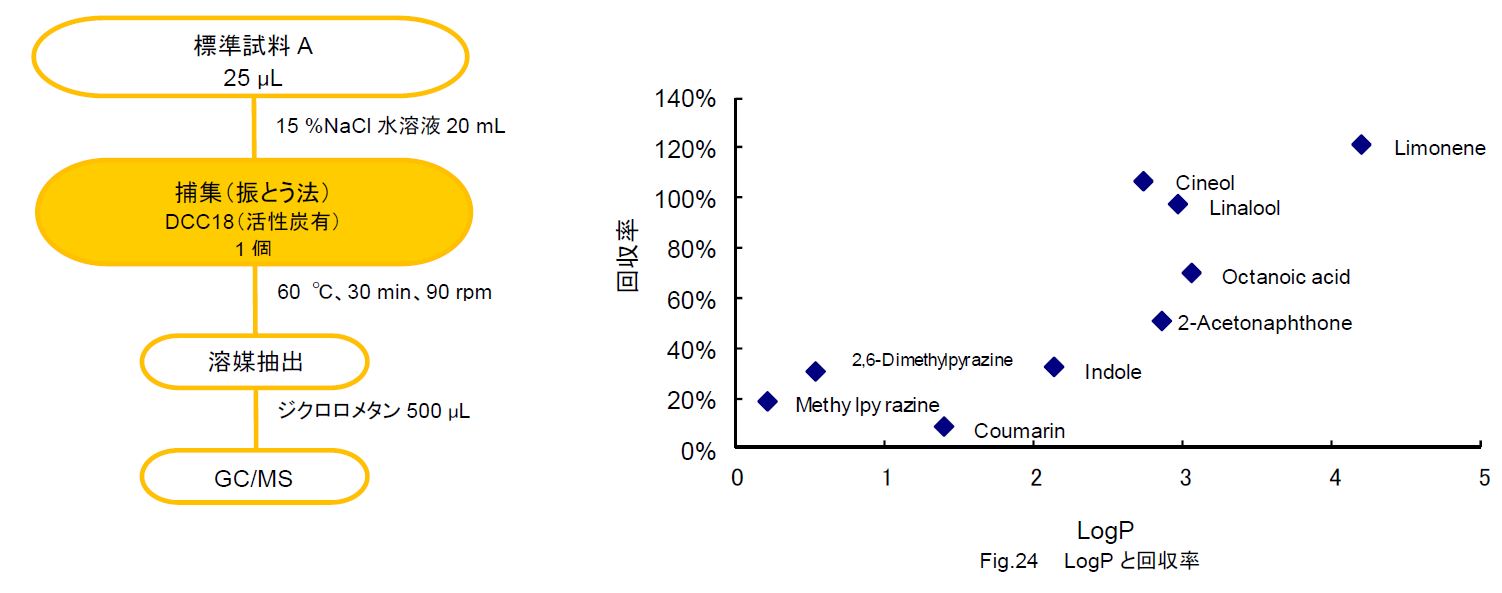 標準試料 A
25 μL

15 %NaCl 水溶液 20 mL

捕集（振とう法）
DCC18（活性炭有）
1 個

60 ℃、30 min、90 rpm

溶媒抽出

ジクロロメタン 500 μL

GC/MS

140%
120%
100%
80%
60%
40%
20%
0%

回収率

Limonene
Cineol
Linalool
Octanoic acid
2-Acetonaphthone
2,6-Dimethylpyrazine
Indole
Methy lpy razine
Coumarin

0
1
2
3
4
5

LogP

Fig.24 LogP と回収率